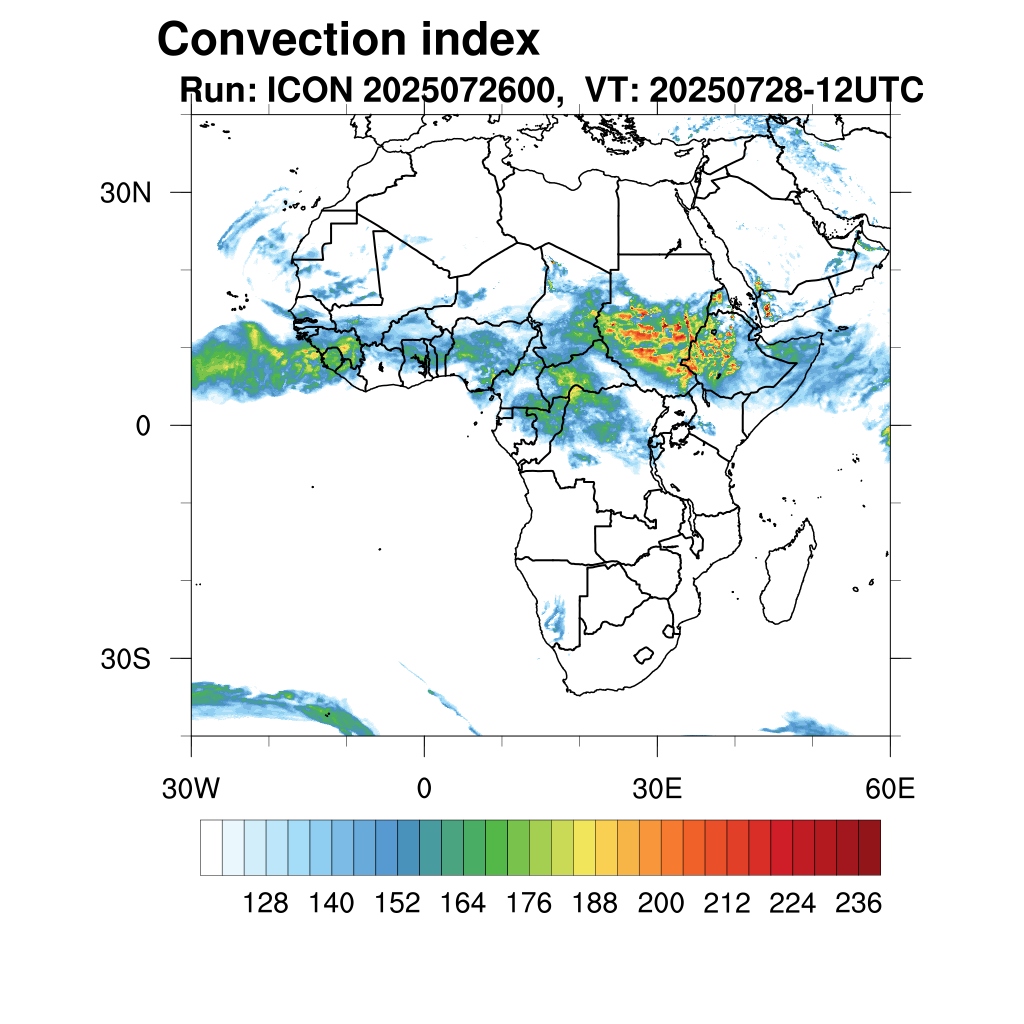 Convection index
Run: ICON 2025072600, VT: 20250728-12UTC

30N
0
30S
30W
0
30E
60E

128 140 152 164 176 188 200 212 224 236